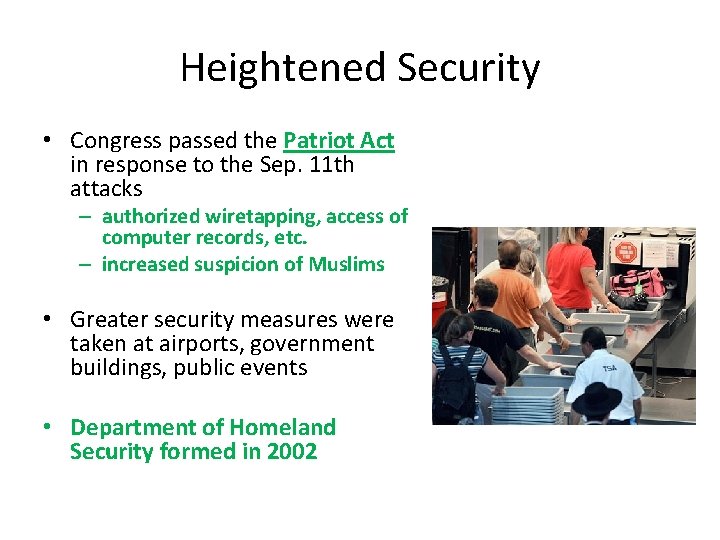 Heightened Security

• Congress passed the Patriot Act in response to the Sep. 11th attacks
– authorized wiretapping, access of computer records, etc.
– increased suspicion of Muslims

• Greater security measures were taken at airports, government buildings, public events

• Department of Homeland Security formed in 2002

TSA